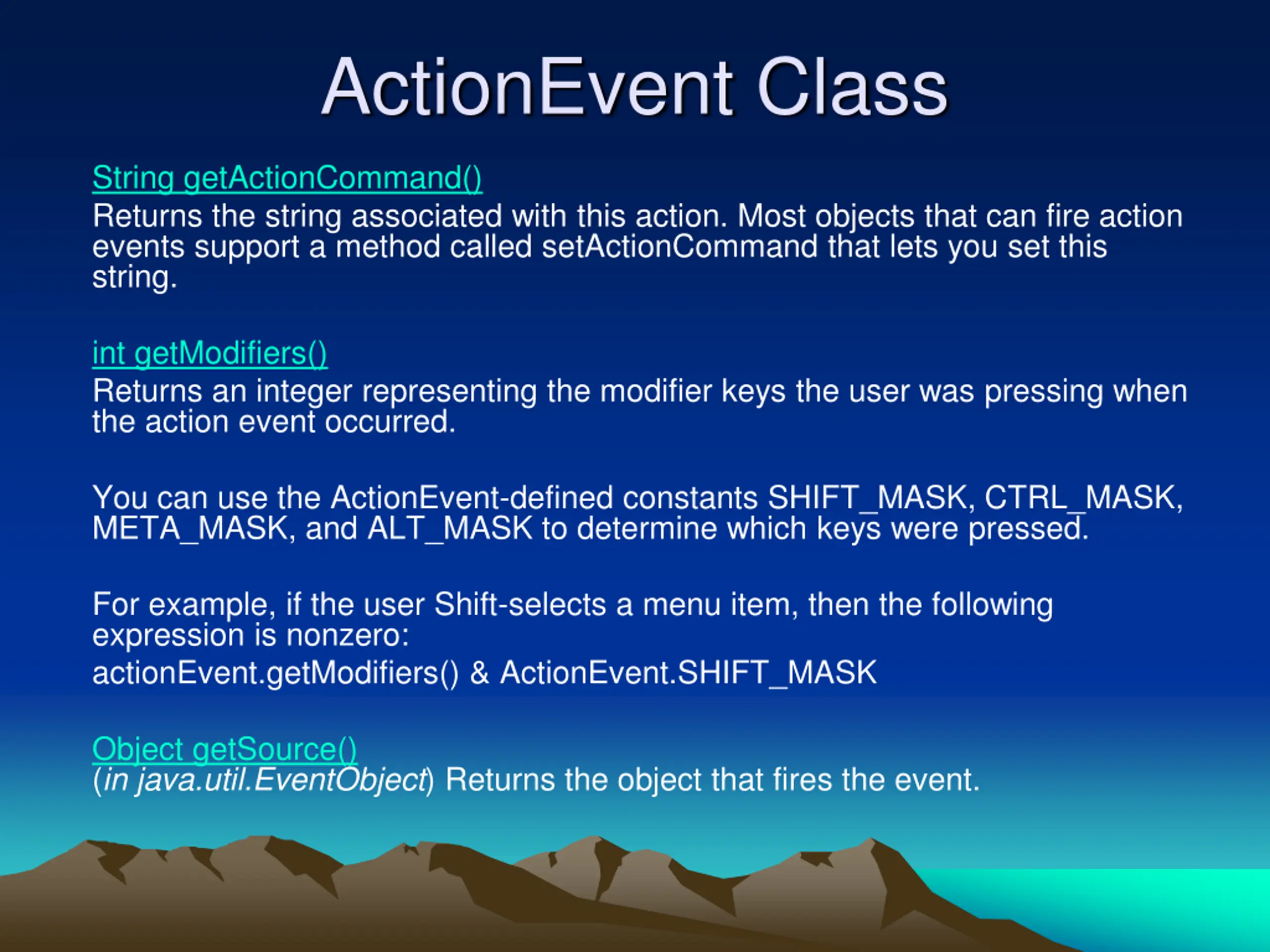 ActionEvent Class

String getActionCommand()
Returns the string associated with this action. Most objects that can fire action events support a method called setActionCommand that lets you set this string.

int getModifiers()
Returns an integer representing the modifier keys the user was pressing when the action event occurred.

You can use the ActionEvent-defined constants SHIFT_MASK, CTRL_MASK, META_MASK, and ALT_MASK to determine which keys were pressed.

For example, if the user Shift-selects a menu item, then the following expression is nonzero:
actionEvent.getModifiers() & ActionEvent.SHIFT_MASK

Object getSource()
(in java.util.EventObject) Returns the object that fires the event.